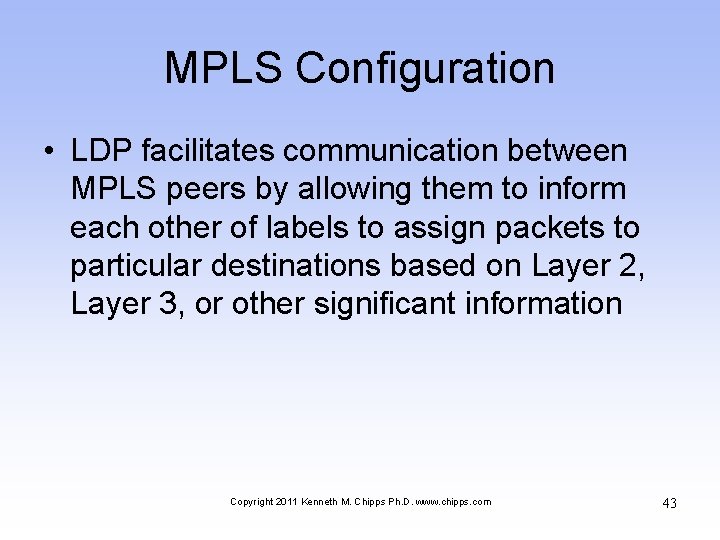 MPLS Configuration

• LDP facilitates communication between MPLS peers by allowing them to inform each other of labels to assign packets to particular destinations based on Layer 2, Layer 3, or other significant information

Copyright 2011 Kenneth M. Chipps Ph.D. www.chipps.com

43